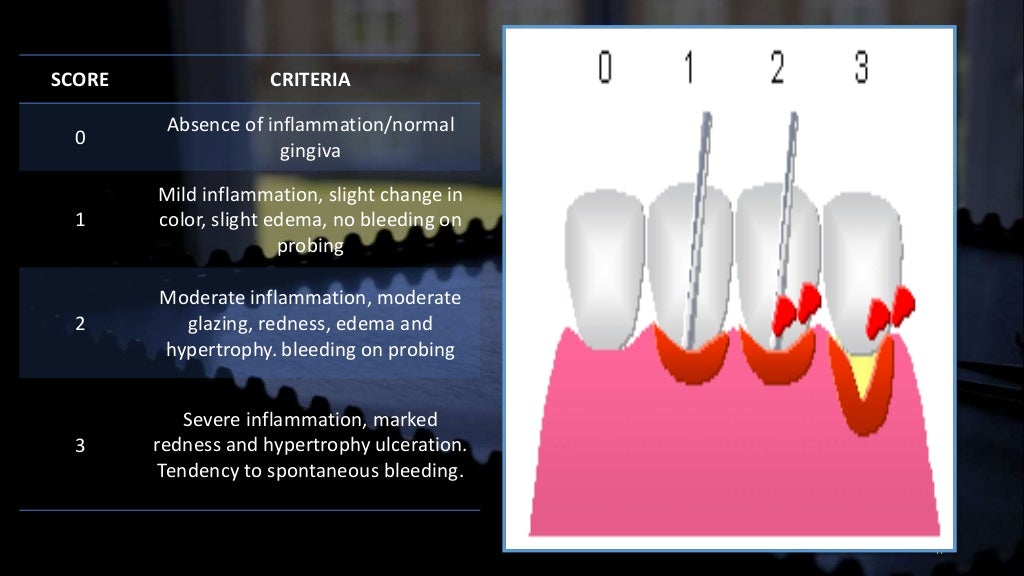 | SCORE | CRITERIA |
|---|---|
| 0 | Absence of inflammation/normal gingiva |
| 1 | Mild inflammation, slight change in color, slight edema, no bleeding on probing |
| 2 | Moderate inflammation, moderate glazing, redness, edema and hypertrophy. bleeding on probing |
| 3 | Severe inflammation, marked redness and hypertrophy ulceration. Tendency to spontaneous bleeding. |

0 1 2 3